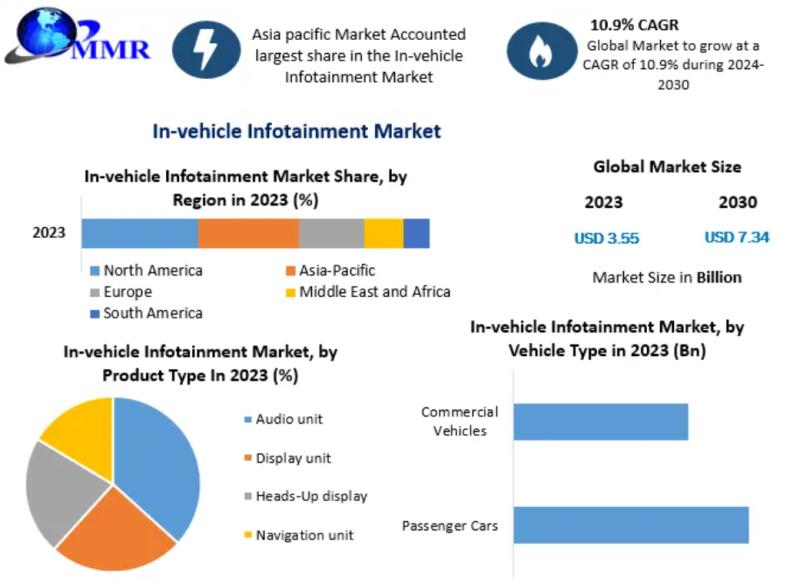 MMR

Asia pacific Market Accounted largest share in the In-vehicle Infotainment Market

10.9% CAGR
Global Market to grow at a CAGR of 10.9% during 2024-2030

In-vehicle Infotainment Market

In-vehicle Infotainment Market Share, by Region in 2023 (%)

2023

North America
Asia-Pacific
Europe
Middle East and Africa
South America

Global Market Size

| 2023 | 2030 |
|---|---|
| USD 3.55 | USD 7.34 |

Market Size in Billion

In-vehicle Infotainment Market, by Product Type In 2023 (%)

Audio unit
Display unit
Heads-Up display
Navigation unit

In-vehicle Infotainment Market, by Vehicle Type in 2023 (Bn)

Commercial Vehicles

Passenger Cars